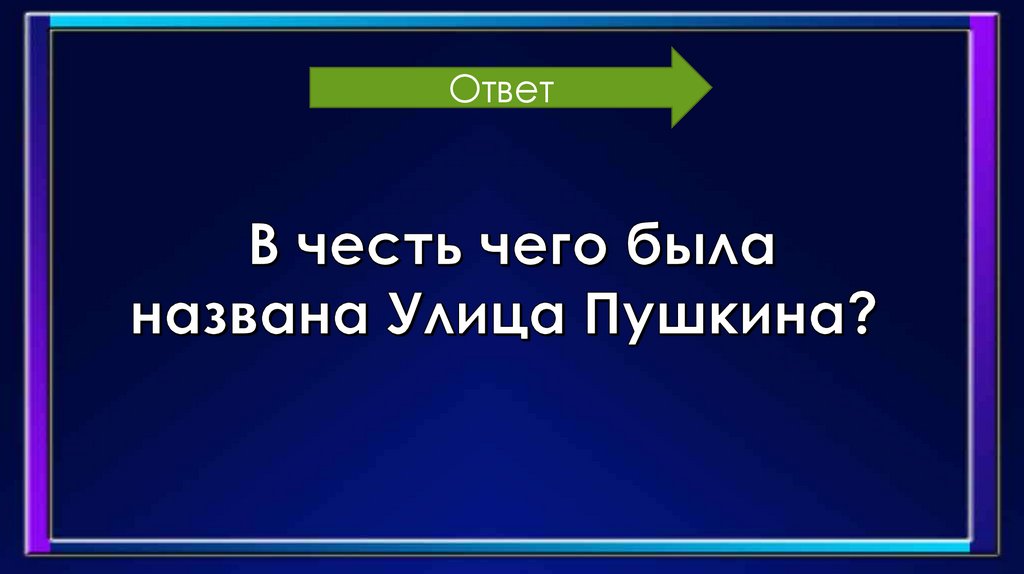 Ответ

В честь чего была названа Улица Пушкина?